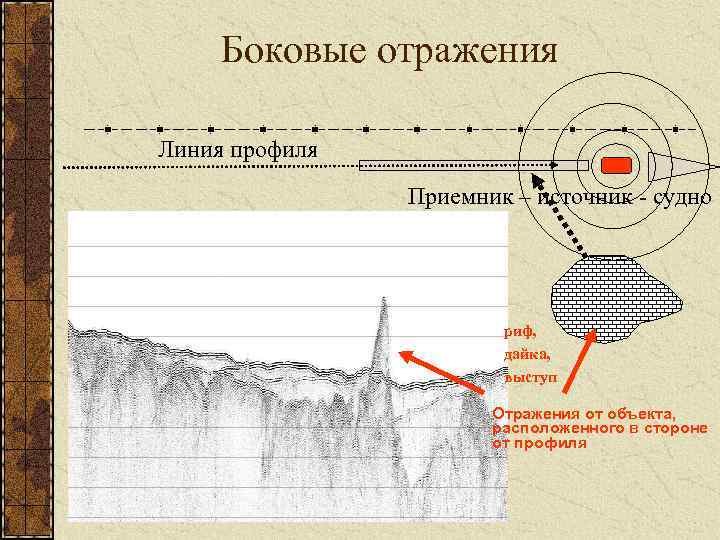 Боковые отражения

Линия профиля

Приемник – источник - судно

риф,
дайка,
выступ

Отражения от объекта, расположенного в стороне от профиля